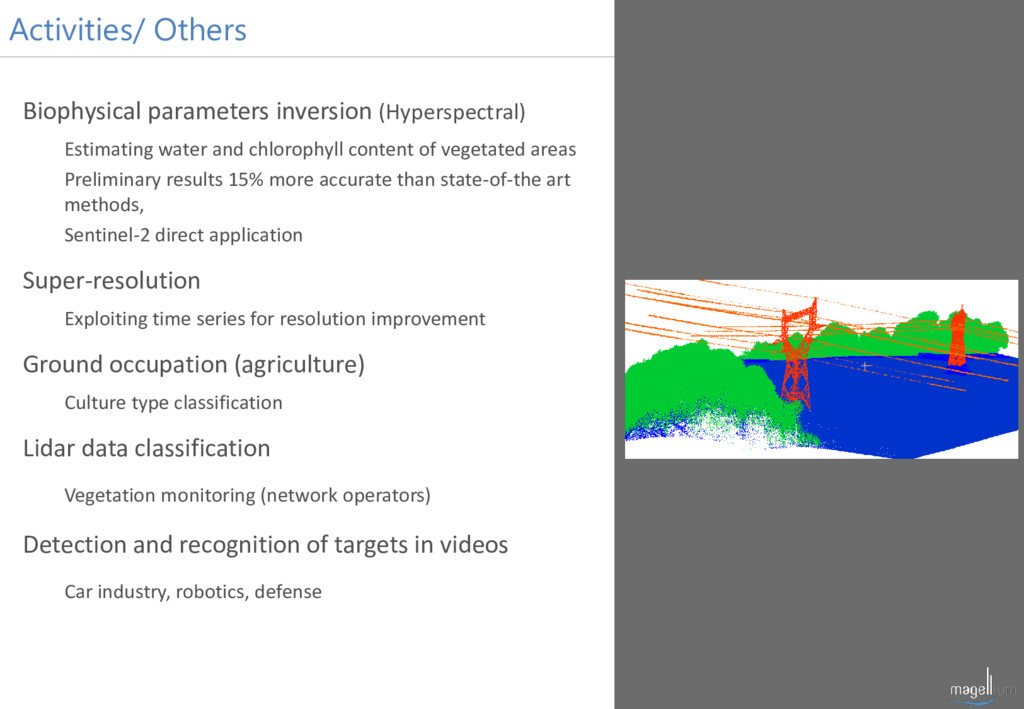 Activities/ Others

Biophysical parameters inversion (Hyperspectral)

Estimating water and chlorophyll content of vegetated areas

Preliminary results 15% more accurate than state-of-the art methods,

Sentinel-2 direct application

Super-resolution

Exploiting time series for resolution improvement

Ground occupation (agriculture)

Culture type classification

Lidar data classification

Vegetation monitoring (network operators)

Detection and recognition of targets in videos

Car industry, robotics, defense

magellium